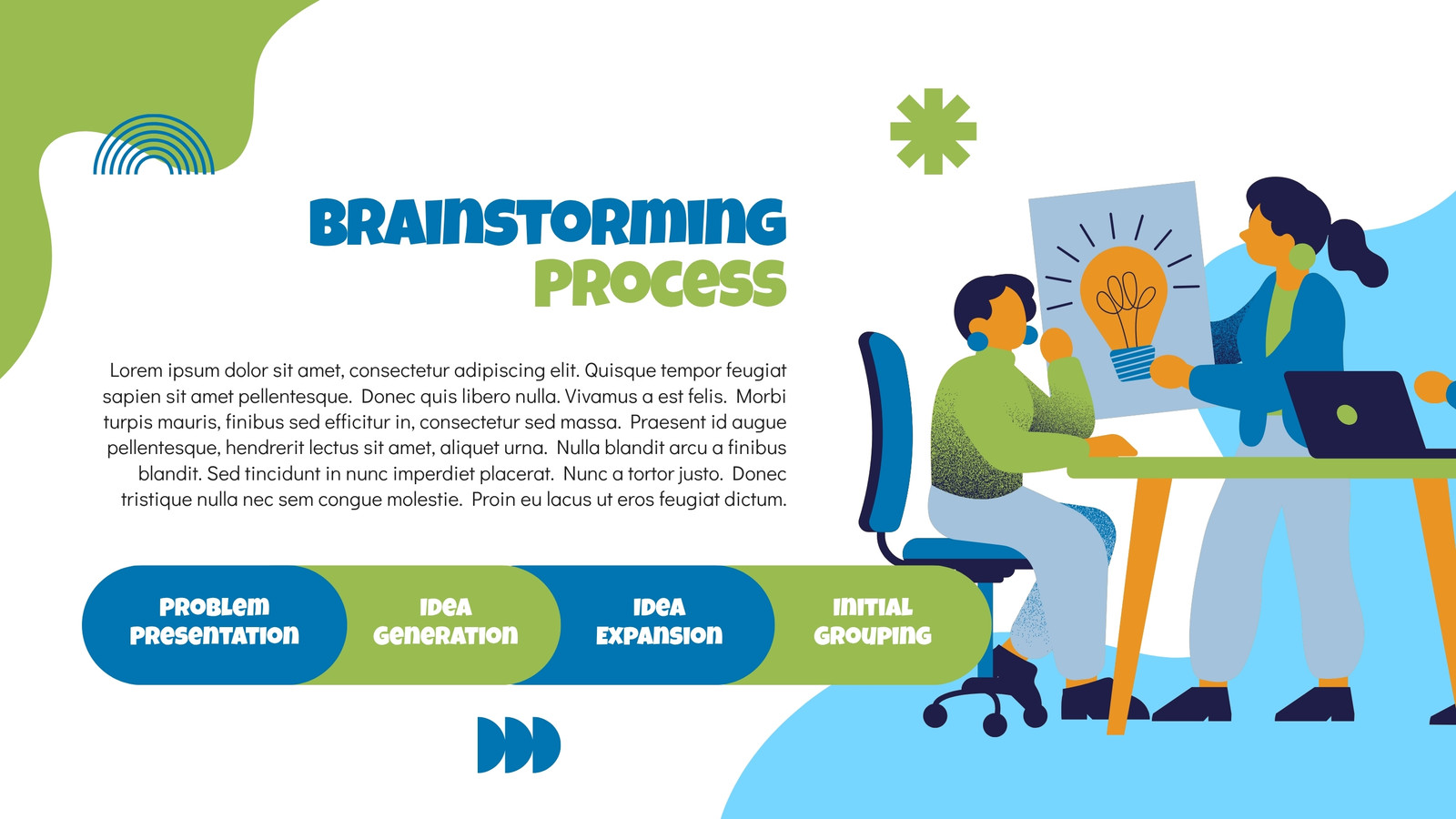 BRAINSTORMING PROCESS

Lorem ipsum dolor sit amet, consectetur adipiscing elit. Quisque tempor feugiat sapien sit amet pellentesque. Donec quis libero nulla. Vivamus a est felis. Morbi turpis mauris, finibus sed efficitur in, consectetur sed massa. Praesent id augue pellentesque, hendrerit lectus sit amet, aliquet urna. Nulla blandit arcu a finibus blandit. Sed tincidunt in nunc imperdiet placerat. Nunc a tortor justo. Donec tristique nulla nec sem congue molestie. Proin eu lacus ut eros feugiat dictum.

PROBLEM PRESENTATION

IDEA GENERATION

IDEA EXPANSION

INITIAL GROUPING